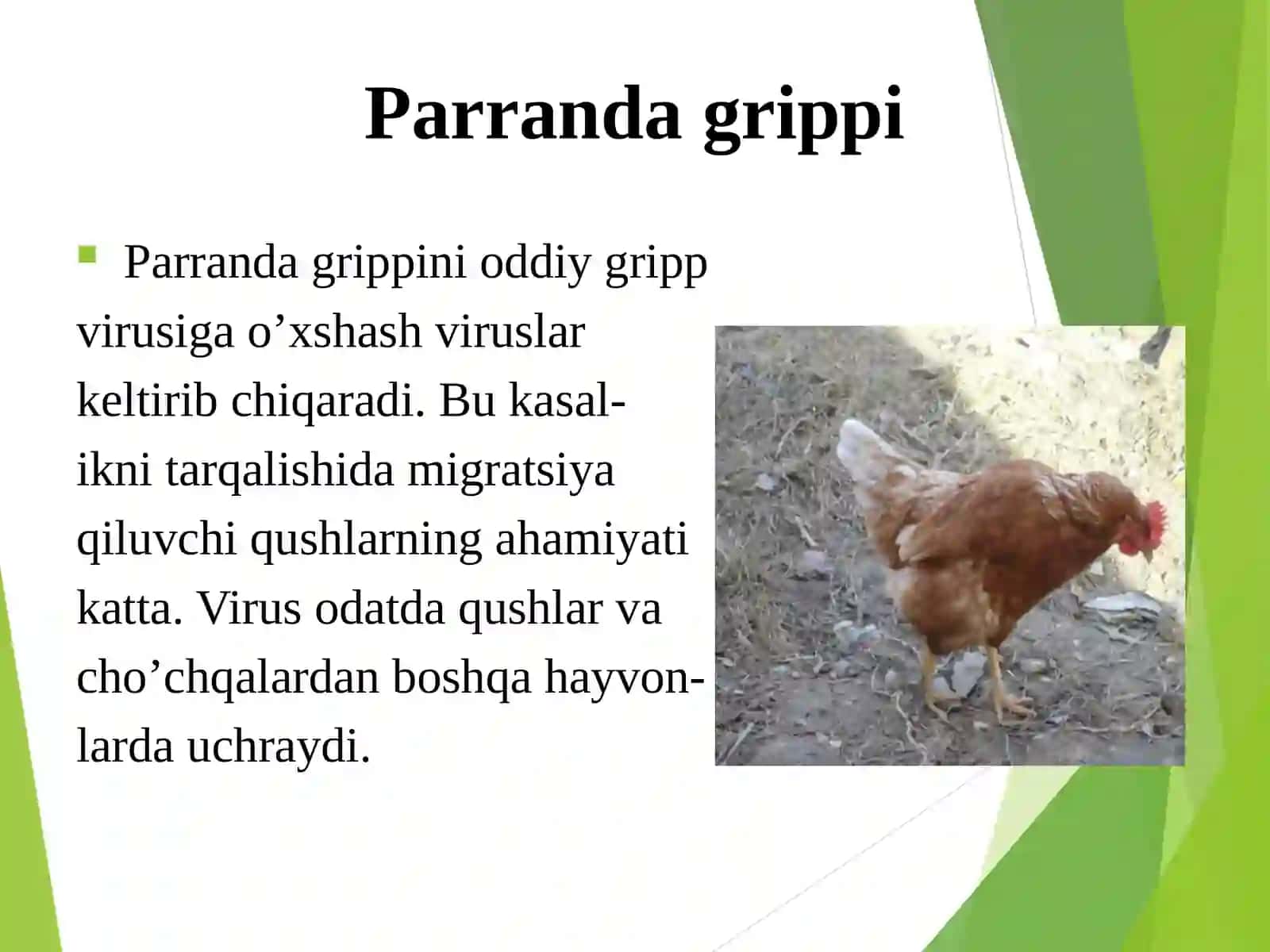 Parranda grippi

Parranda grippini oddiy gripp virusiga o’xshash viruslar keltirib chiqaradi. Bu kasalikni tarqalishida migratsiya qiluvchi qushlarning ahamiyati katta. Virus odatda qushlar va cho’chqalardan boshqa hayvonlarda uchraydi.